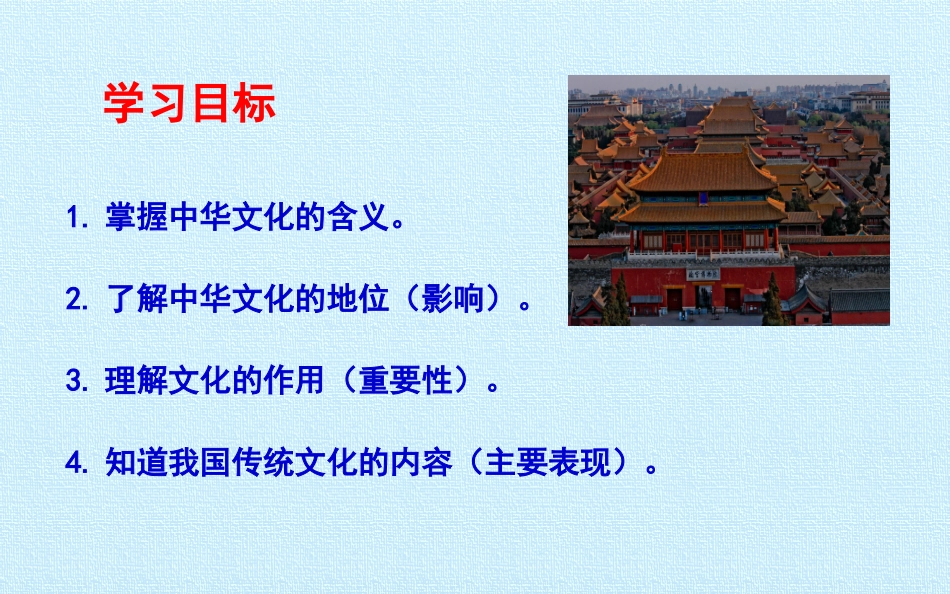 学习目标

1. 掌握中华文化的含义。

2. 了解中华文化的地位（影响）。

3. 理解文化的作用（重要性）。

4. 知道我国传统文化的内容（主要表现）。